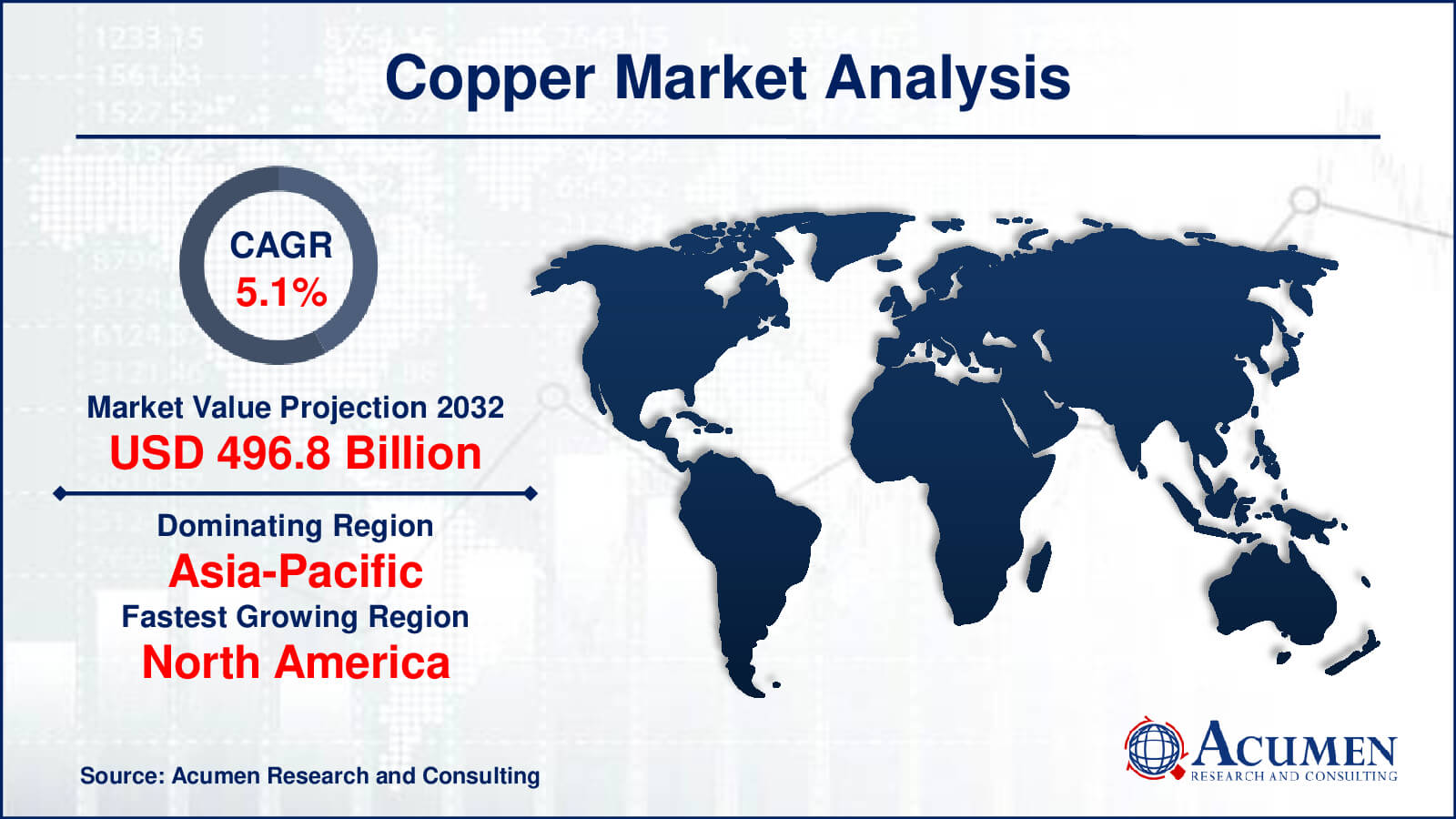 Copper Market Analysis

CAGR
5.1%

Market Value Projection 2032
USD 496.8 Billion

Dominating Region
Asia-Pacific
Fastest Growing Region
North America

Source: Acumen Research and Consulting

ACUMEN
RESEARCH AND CONSULTING